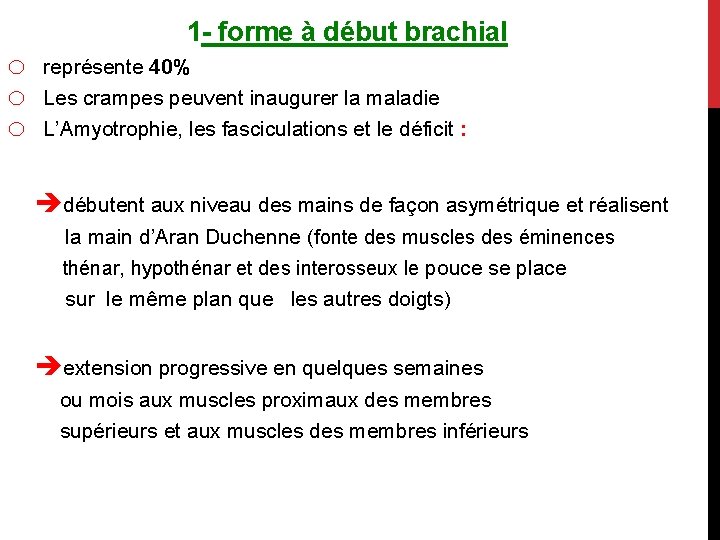 1- forme à début brachial

○ représente 40%
○ Les crampes peuvent inaugurer la maladie
○ L'Amyotrophie, les fasciculations et le déficit :

➔débutent aux niveau des mains de façon asymétrique et réalisent la main d'Aran Duchenne (fonte des muscles des éminences thénar, hypothénar et des interosseux le pouce se place sur le même plan que les autres doigts)

➔extension progressive en quelques semaines ou mois aux muscles proximaux des membres supérieurs et aux muscles des membres inférieurs